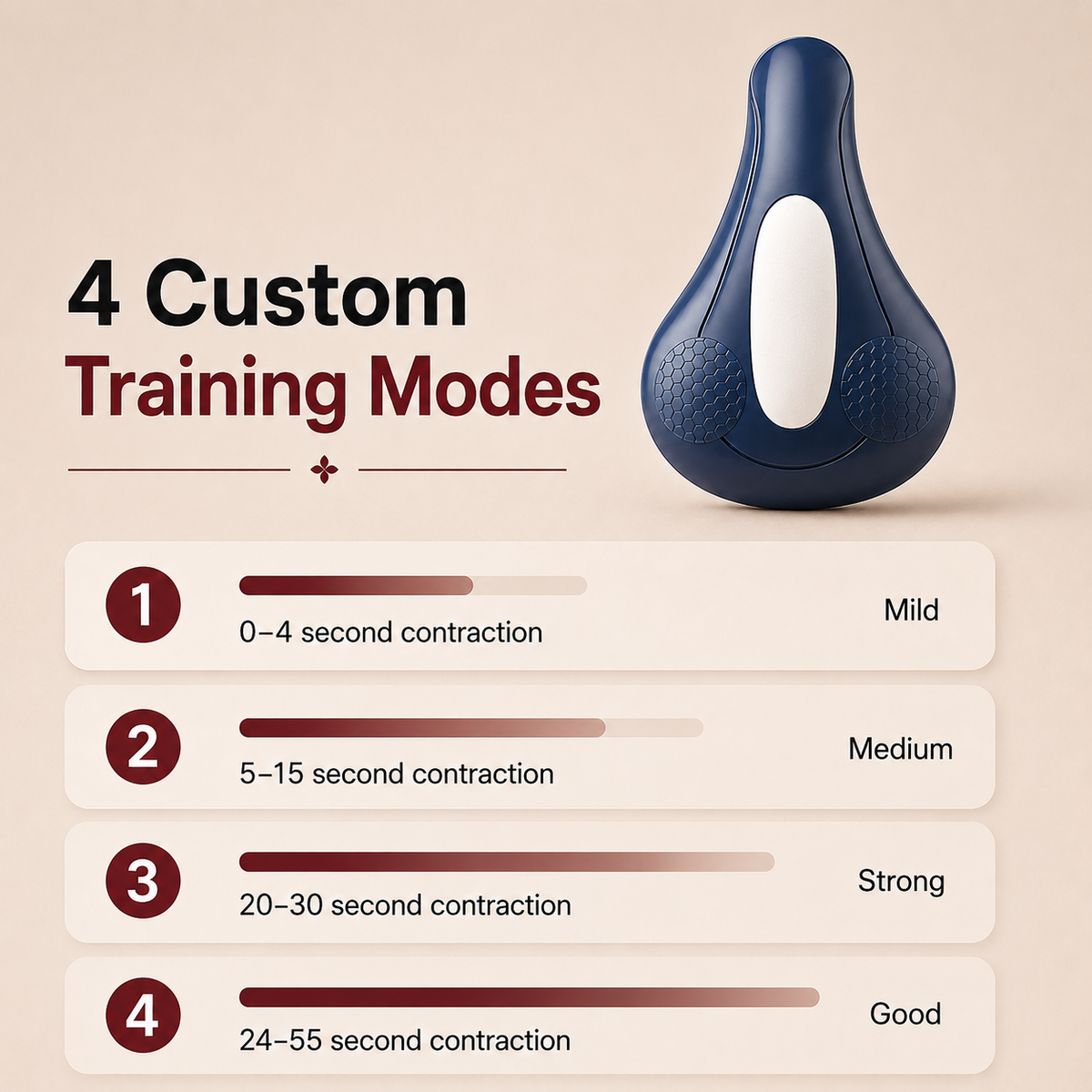 4 Custom
Training Modes

1
0–4 second contraction
Mild

2
5–15 second contraction
Medium

3
20–30 second contraction
Strong

4
24–55 second contraction
Good